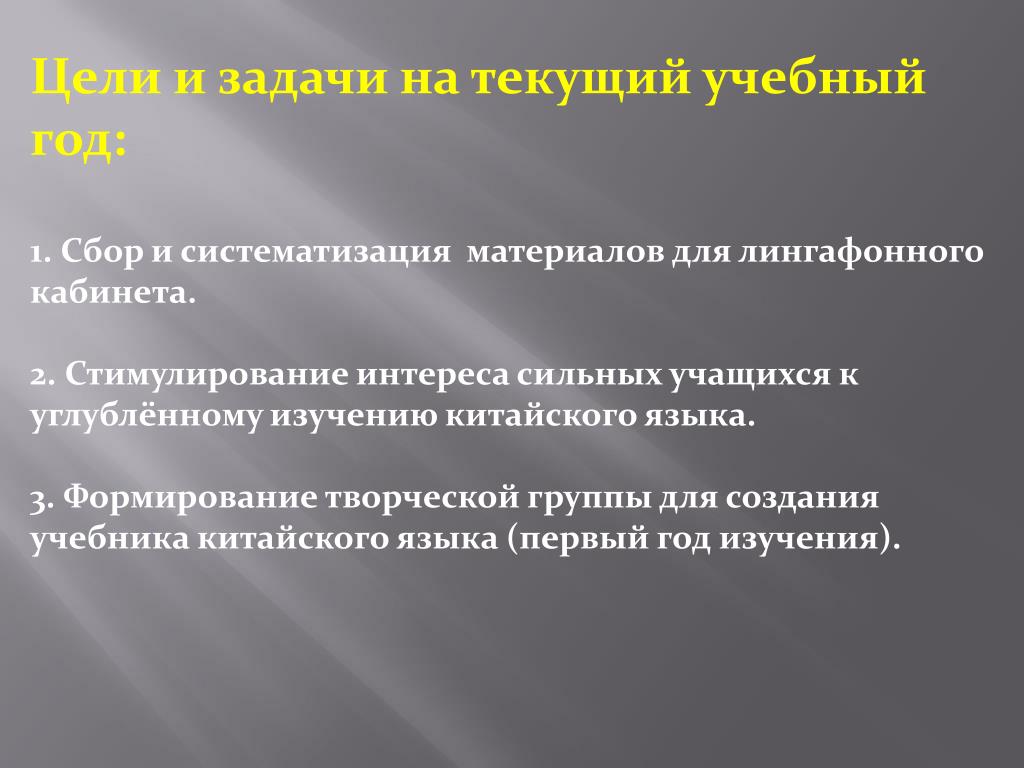 Цели и задачи на текущий учебный год:

1. Сбор и систематизация материалов для лингафонного кабинета.

2. Стимулирование интереса сильных учащихся к углублённому изучению китайского языка.

3. Формирование творческой группы для создания учебника китайского языка (первый год изучения).